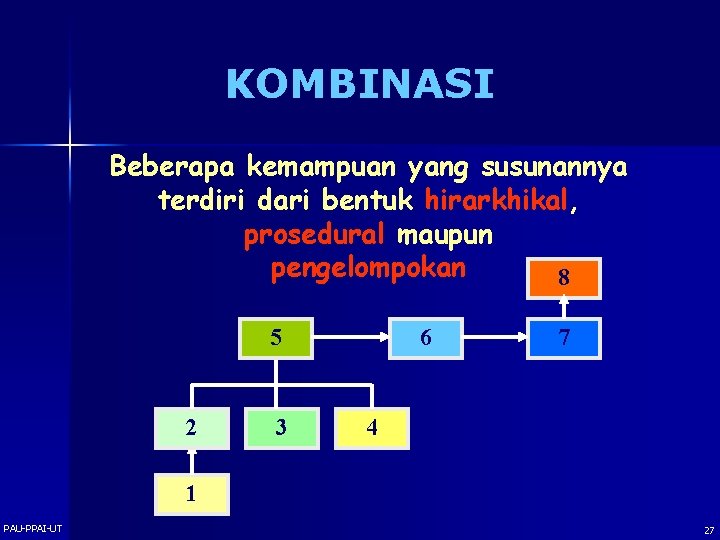 KOMBINASI

Beberapa kemampuan yang susunannya terdiri dari bentuk hirarkhikal, prosedural maupun pengelompokan

8

5

6

7

2

3

4

1

PAU-PPAI-UT

27